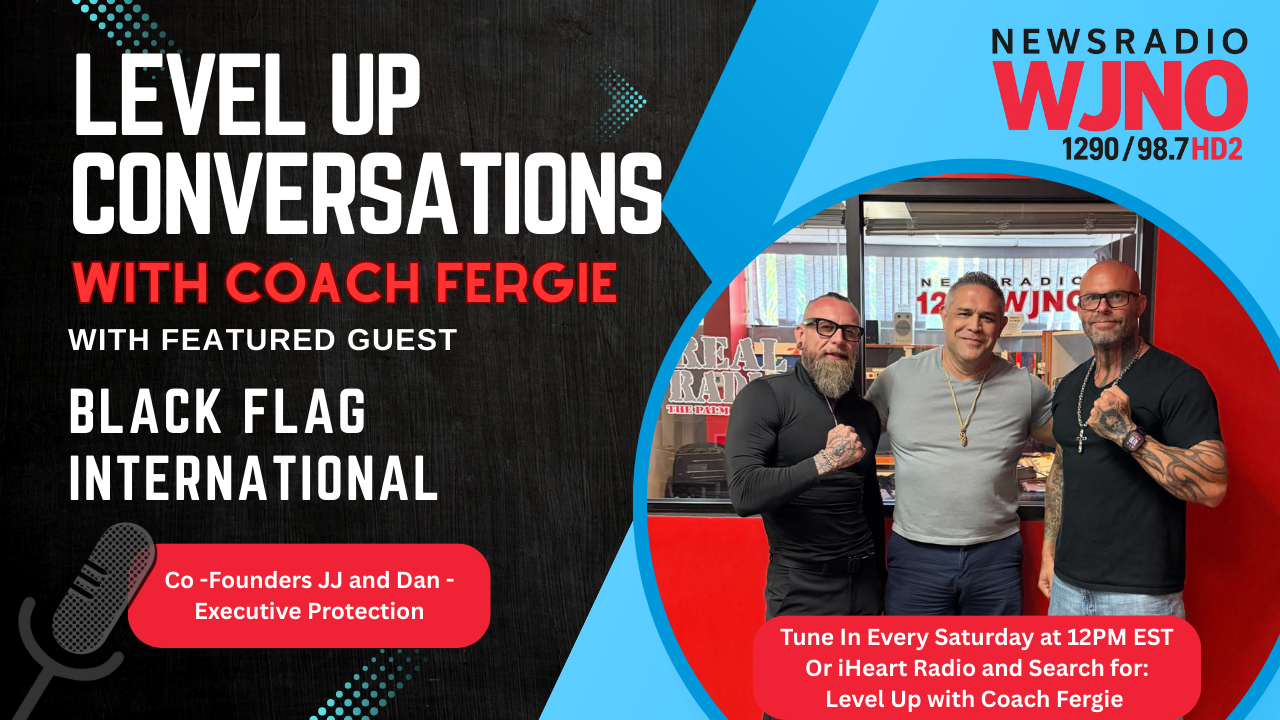 LEVEL UP CONVERSATIONS
WITH COACH FERGIE
WITH FEATURED GUEST
BLACK FLAG INTERNATIONAL

Co -Founders JJ and Dan - Executive Protection

NEWSRADIO
WJNO
1290/98.7 HD2

NEWSRADIO
12 WJNO

REAL RADIO
THE PALM

Tune In Every Saturday at 12PM EST
Or iHeart Radio and Search for:
Level Up with Coach Fergie